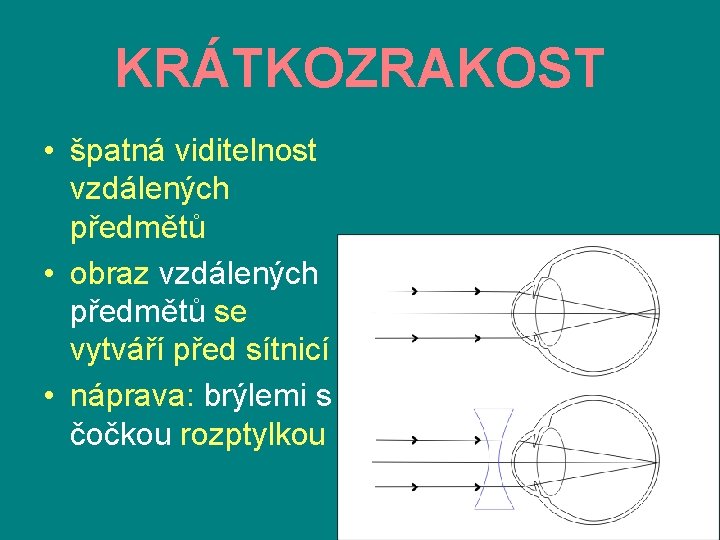 KRÁTKOZRAKOST

• špatná viditelnost vzdálených předmětů
• obraz vzdálených předmětů se vytváří před sítnicí
• náprava: brýlemi s čočkou rozptylkou